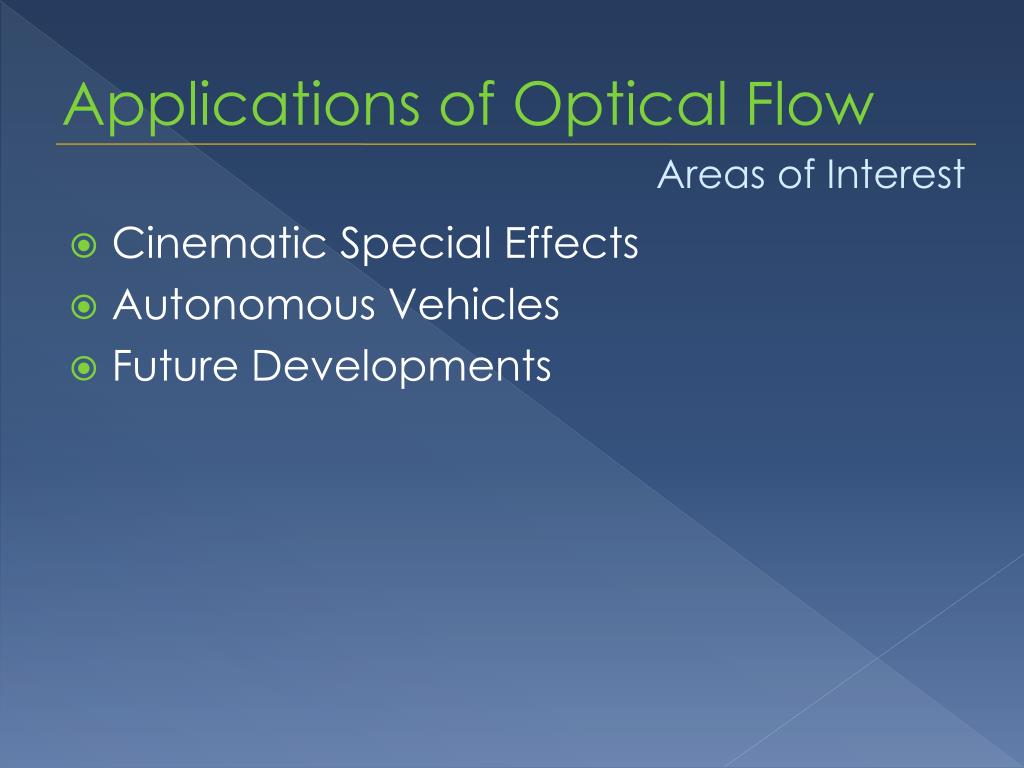 Applications of Optical Flow

Areas of Interest

Cinematic Special Effects
Autonomous Vehicles
Future Developments